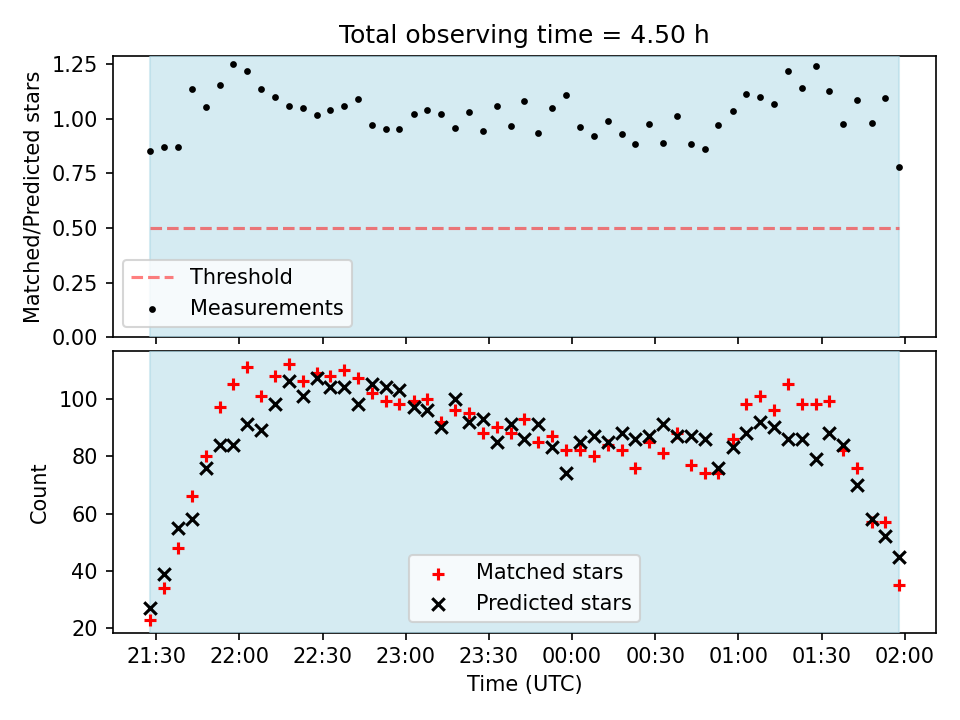 Total observing time = 4.50 h

Matched/Predicted stars

1.25
1.00
0.75
0.50
0.25
0.00

Threshold
Measurements

Count

100
80
60
40
20

Matched stars
Predicted stars

21:30 22:00 22:30 23:00 23:30 00:00 00:30 01:00 01:30 02:00

Time (UTC)